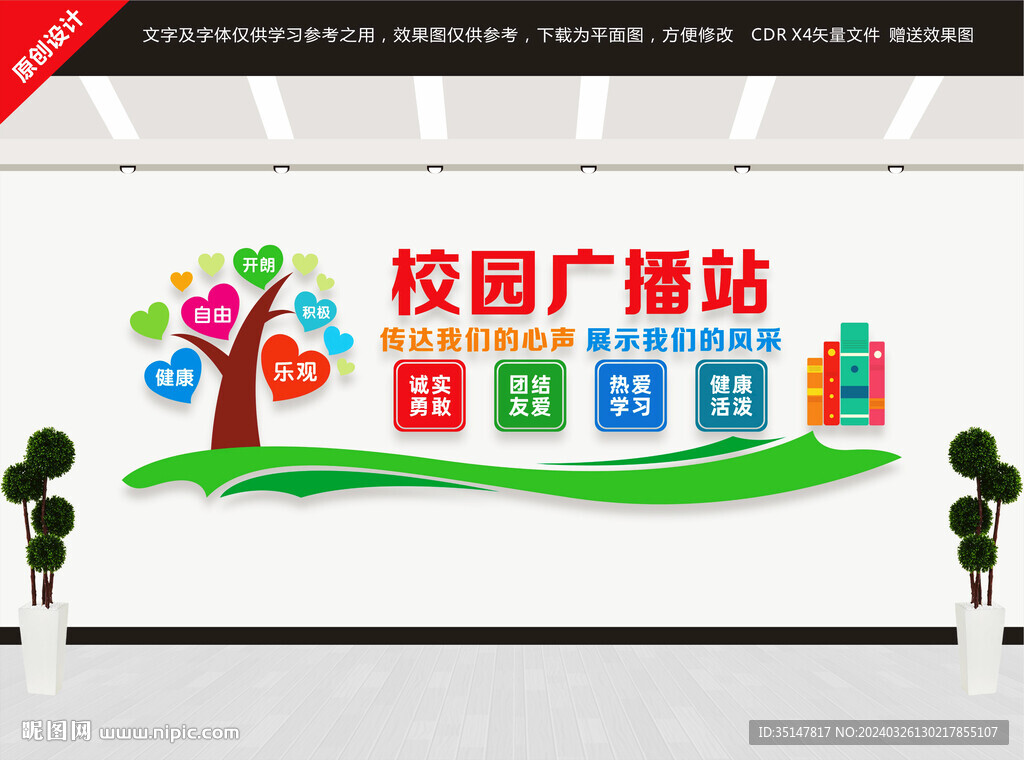 原创设计

文字及字体仅供学习参考之用，效果图仅供参考，下载为平面图，方便修改 CDR X4矢量文件 赠送效果图

开朗
自由
积极
健康
乐观

校园广播站

传达我们的心声 展示我们的风采

诚实勇敢

团结友爱

热爱学习

健康活泼

昵图网 www.nipic.com

ID:35147817 NO:20240326130217855107